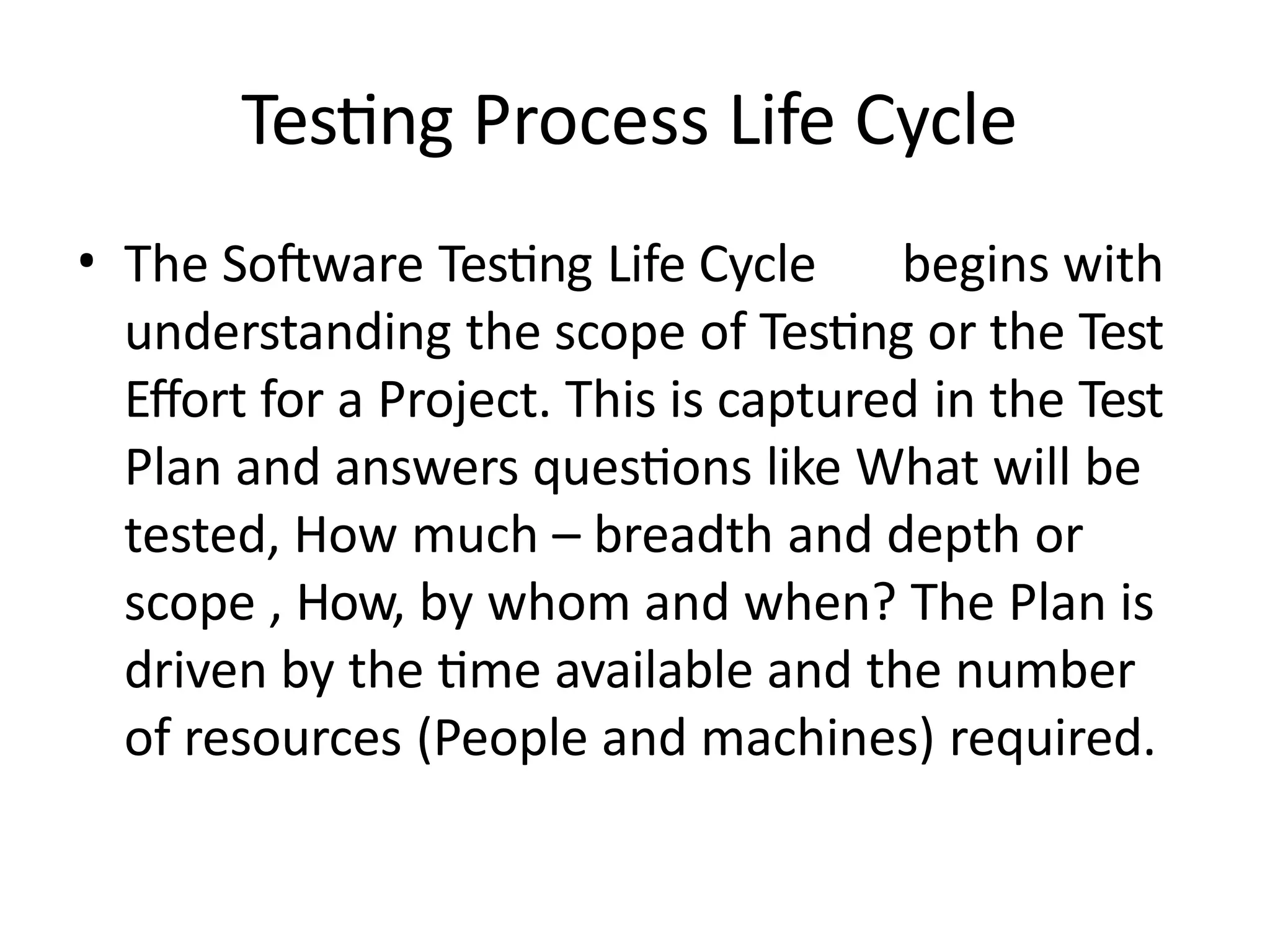 Testing Process Life Cycle

• The Software Testing Life Cycle begins with understanding the scope of Testing or the Test Effort for a Project. This is captured in the Test Plan and answers questions like What will be tested, How much – breadth and depth or scope , How, by whom and when? The Plan is driven by the time available and the number of resources (People and machines) required.